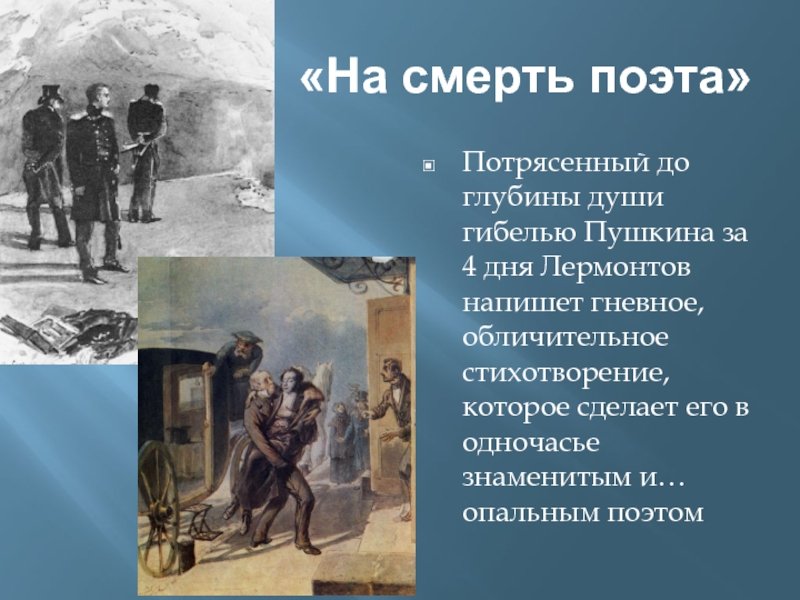 «На смерть поэта»

Потрясенный до глубины души гибелью Пушкина за 4 дня Лермонтов напишет гневное, обличительное стихотворение, которое сделает его в одночасье знаменитым и… опальным поэтом